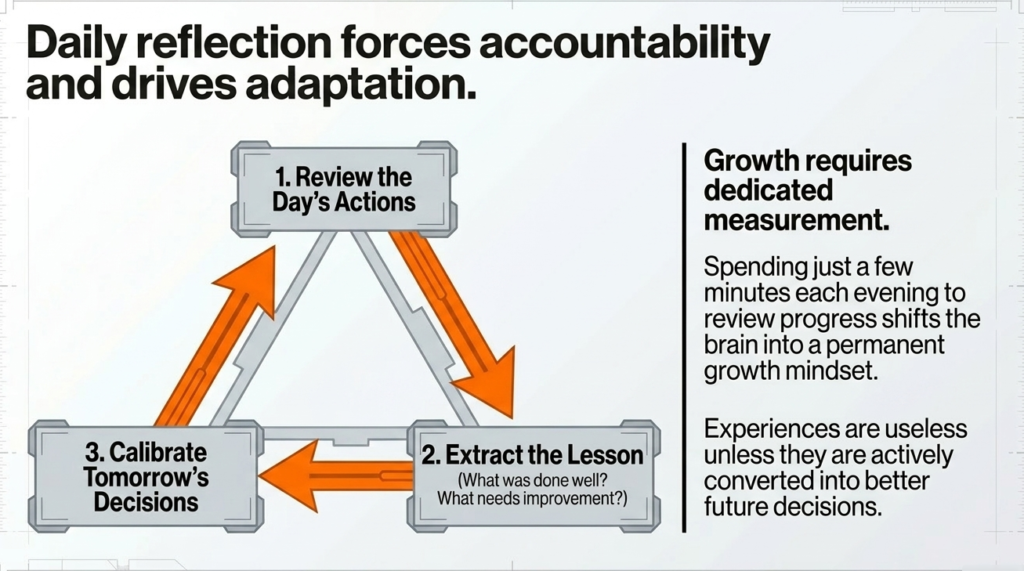 Daily reflection forces accountability and drives adaptation.

1. Review the Day's Actions

2. Extract the Lesson
(What was done well? What needs improvement?)

3. Calibrate Tomorrow's Decisions

Growth requires dedicated measurement.

Spending just a few minutes each evening to review progress shifts the brain into a permanent growth mindset.

Experiences are useless unless they are actively converted into better future decisions.